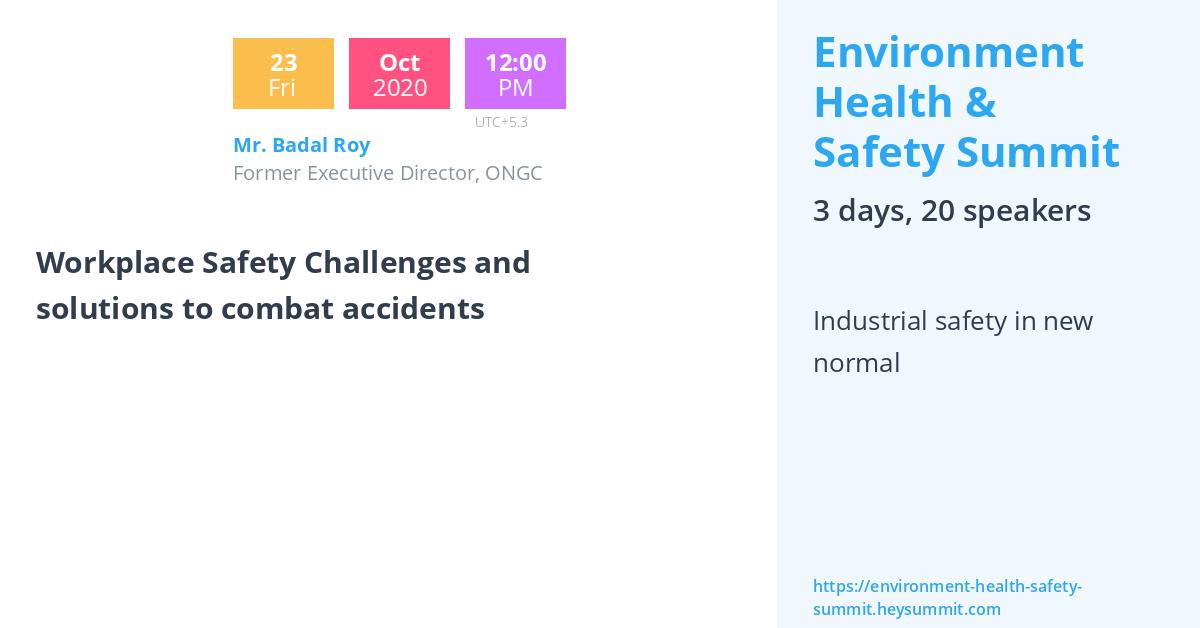 23
Fri

Oct
2020

12:00
PM

UTC+5.3

Mr. Badal Roy
Former Executive Director, ONGC

Workplace Safety Challenges and solutions to combat accidents

Environment Health & Safety Summit

3 days, 20 speakers

Industrial safety in new normal

https://environment-health-safety-summit.heysummit.com